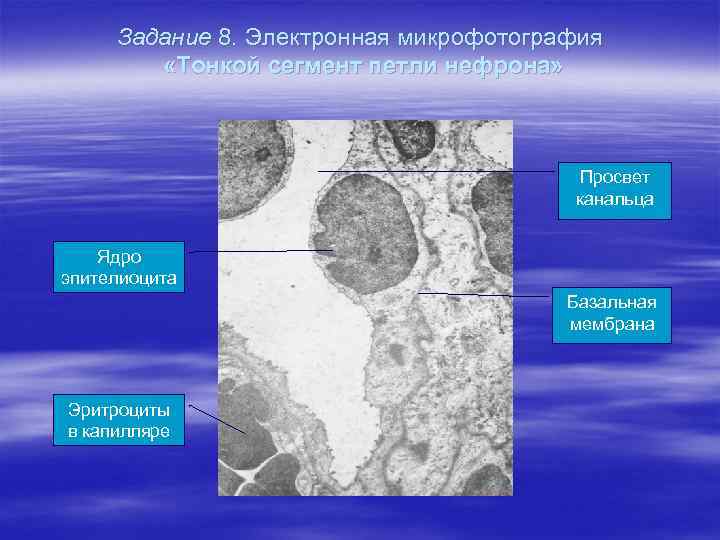 Задание 8. Электронная микрофотография
«Тонкой сегмент петли нефрона»

Просвет канальца

Ядро эпителиоцита

Базальная мембрана

Эритроциты в капилляре